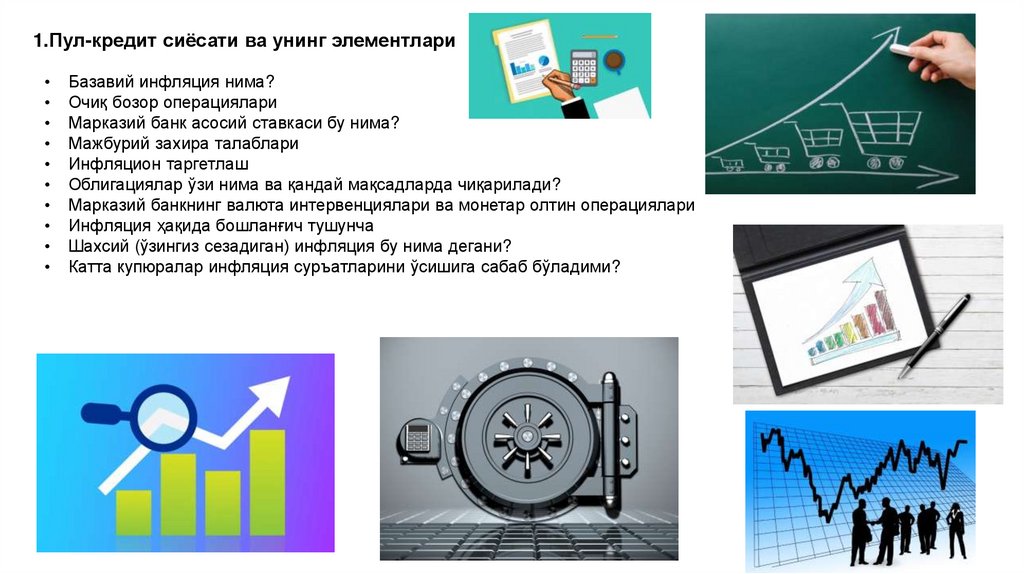 1.Пул-кредит сиёсати ва унинг элементлари

• Базавий инфляция нима?
• Очиқ бозор операциялари
• Марказий банк асосий ставкаси бу нима?
• Мажбурий захира талаблари
• Инфляцион таргетлаш
• Облигациялар ўзи нима ва қандай мақсадларда чиқарилади?
• Марказий банкнинг валюта интервенциялари ва монетар олтин операциялари
• Инфляция ҳақида бошланғич тушунча
• Шахсий (ўзингиз сезадиган) инфляция бу нима дегани?
• Катта купюралар инфляция суръатларини ўсишига сабаб бўладими?